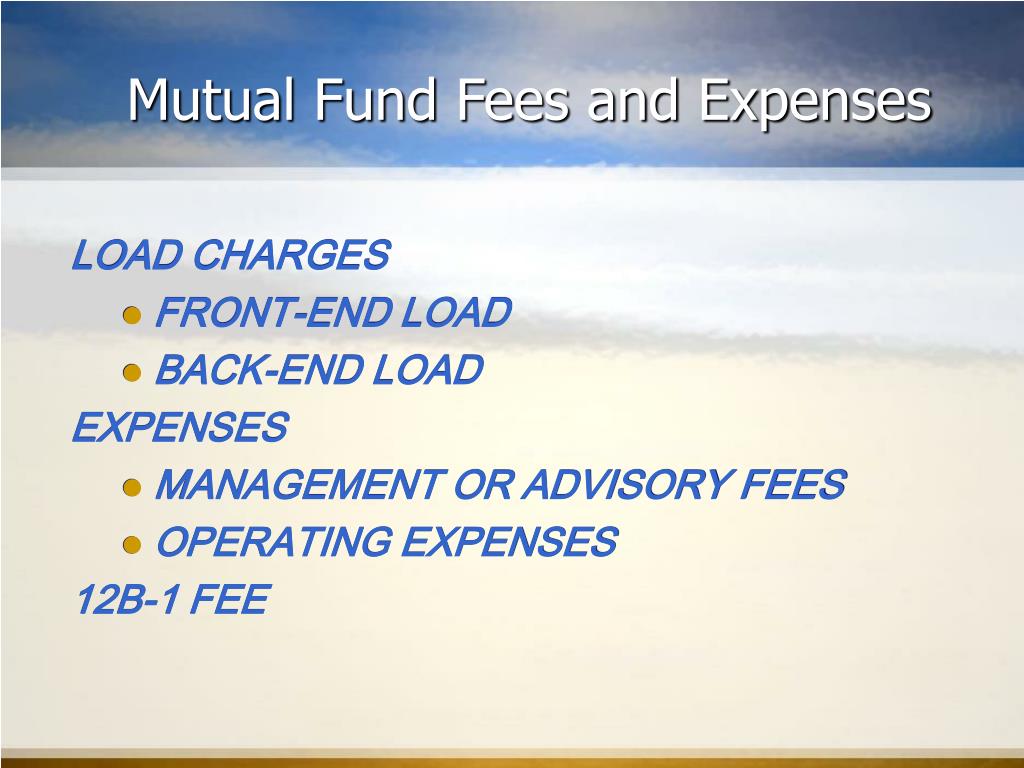 Mutual Fund Fees and Expenses

LOAD CHARGES
- FRONT-END LOAD
- BACK-END LOAD

EXPENSES
- MANAGEMENT OR ADVISORY FEES
- OPERATING EXPENSES

12B-1 FEE